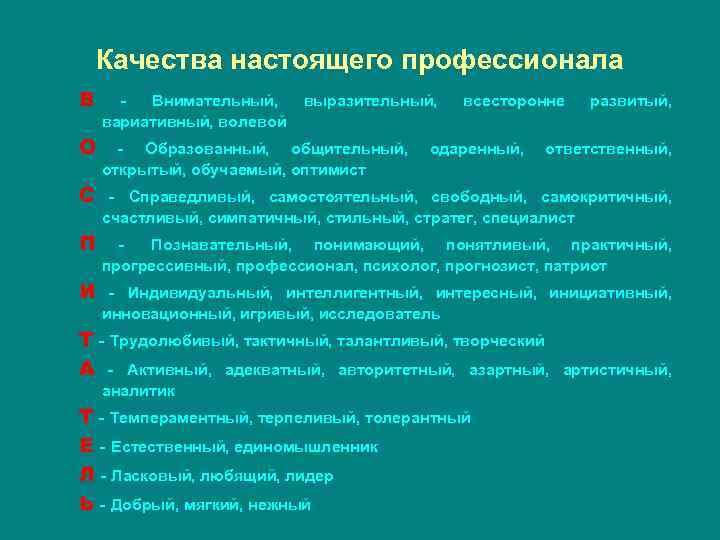 Качества настоящего профессионала

В - Внимательный, выразительный, всесторонне развитый, вариативный, волевой

О - Образованный, общительный, одаренный, ответственный, открытый, обучаемый, оптимист

С - Справедливый, самостоятельный, свободный, самокритичный, счастливый, симпатичный, стильный, стратег, специалист

П - Познавательный, понимающий, понятливый, практичный, прогрессивный, профессионал, психолог, прогнозист, патриот

И - Индивидуальный, интеллигентный, интересный, инициативный, инновационный, игривый, исследователь

Т - Трудолюбивый, тактичный, талантливый, творческий

А - Активный, адекватный, авторитетный, азартный, артистичный, аналитик

Т - Темпераментный, терпеливый, толерантный

Е - Естественный, единомышленник

Л - Ласковый, любящий, лидер

Ь - Добрый, мягкий, нежный